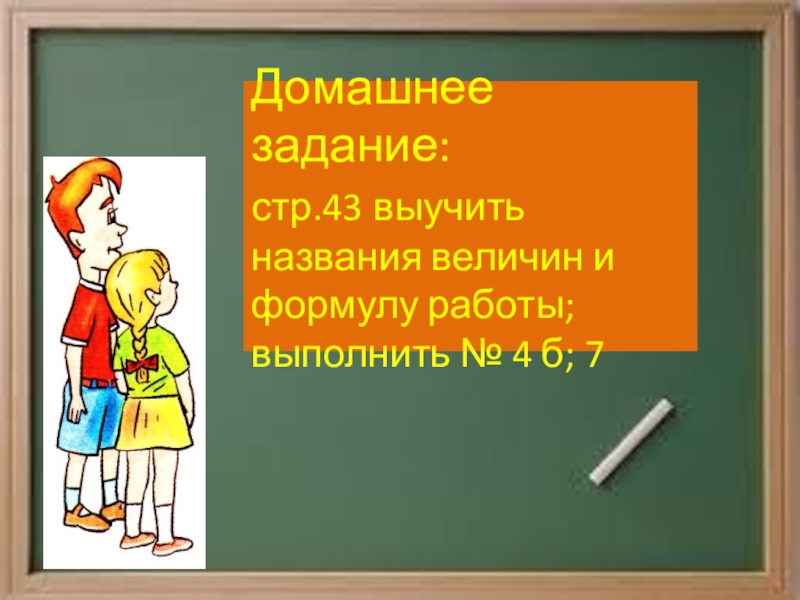 Домашнее задание:

стр.43 выучить названия величин и формулу работы; выполнить № 4 б; 7